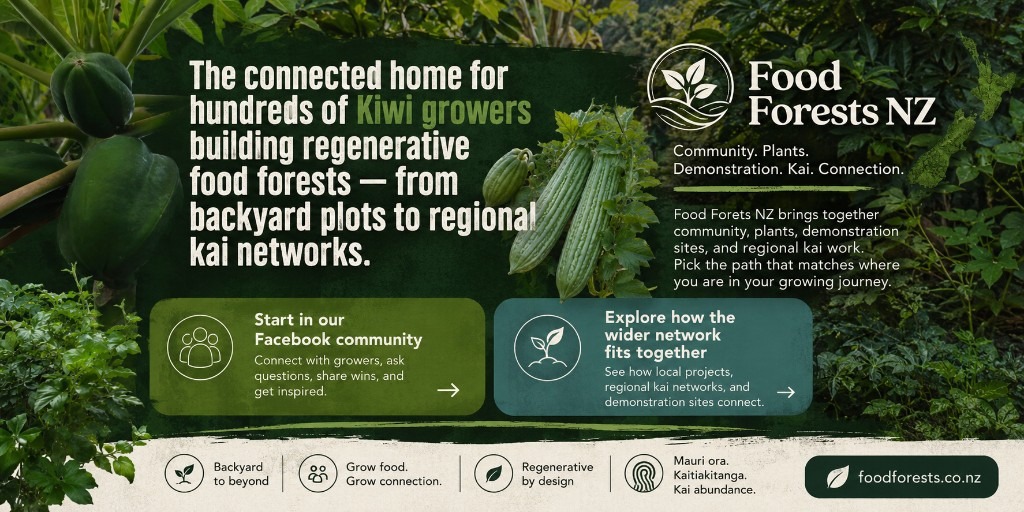 The connected home for hundreds of Kiwi growers building regenerative food forests — from backyard plots to regional kai networks.

Food Forests NZ

Community. Plants. Demonstration. Kai. Connection.

Food Forets NZ brings together community, plants, demonstration sites, and regional kai work. Pick the path that matches where you are in your growing journey.

Start in our Facebook community
Connect with growers, ask questions, share wins, and get inspired.

Explore how the wider network fits together
See how local projects, regional kai networks, and demonstration sites connect.

Backyard to beyond

Grow food. Grow connection.

Regenerative by design

Mauri ora. Kaitiakitanga. Kai abundance.

foodforests.co.nz